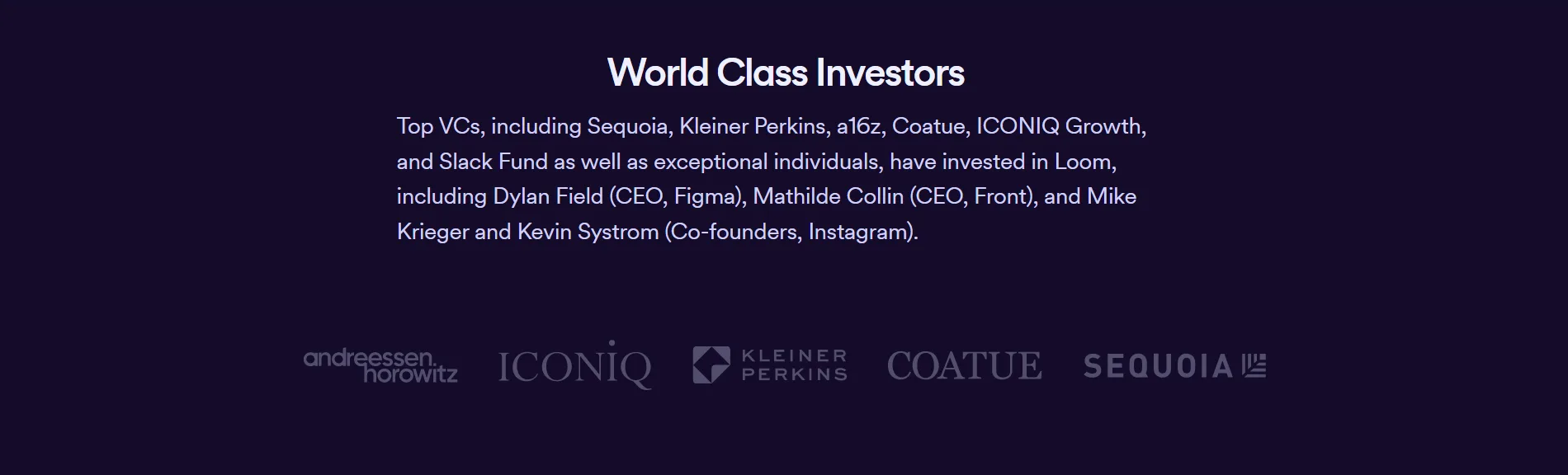 World Class Investors

Top VCs, including Sequoia, Kleiner Perkins, a16z, Coatue, ICONIQ Growth, and Slack Fund as well as exceptional individuals, have invested in Loom, including Dylan Field (CEO, Figma), Mathilde Collin (CEO, Front), and Mike Krieger and Kevin Systrom (Co-founders, Instagram).

andreessen. horowitz ICONIQ KLEINER PERKINS COATUE SEQUOIA